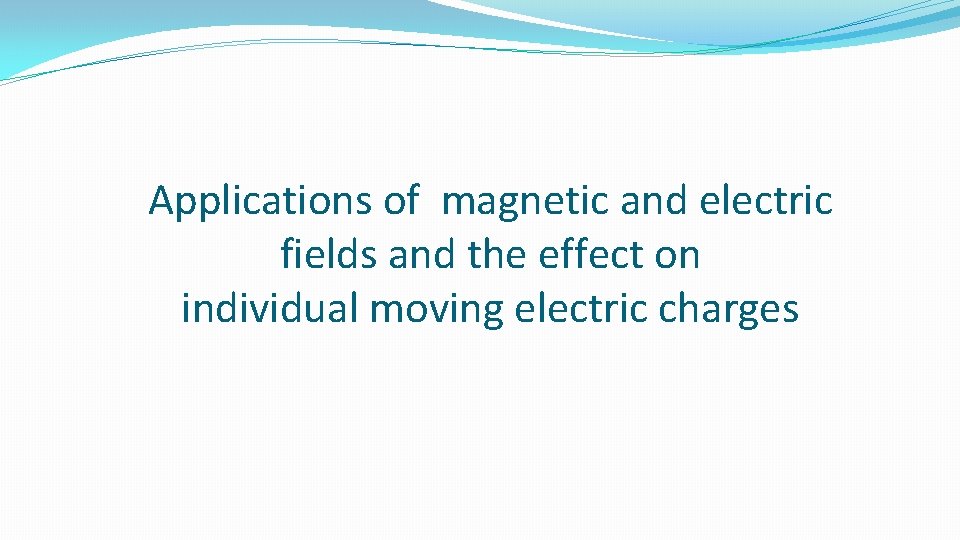 Applications of magnetic and electric fields and the effect on individual moving electric charges